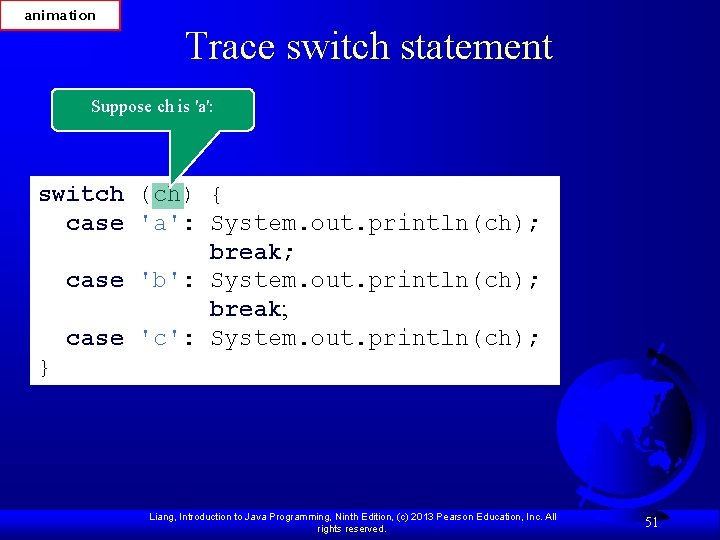 animation

Trace switch statement

Suppose ch is 'a':

switch (ch) {
  case 'a': System.out.println(ch);
            break;
  case 'b': System.out.println(ch);
            break;
  case 'c': System.out.println(ch);
}

Liang, Introduction to Java Programming, Ninth Edition, (c) 2013 Pearson Education, Inc. All rights reserved.

51